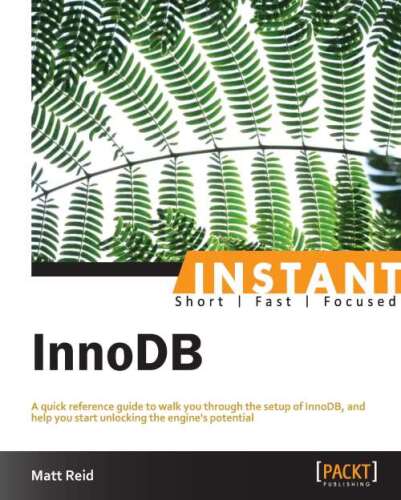 INSTANT
Short | Fast | Focused

InnoDB

A quick reference guide to walk you through the setup of InnoDB, and help you start unlocking the engine's potential

Matt Reid

[PACKT]
PUBLISHING